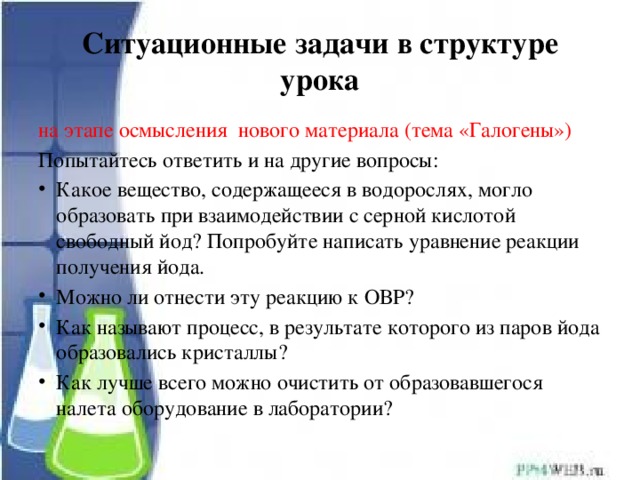 Ситуационные задачи в структуре урока

на этапе осмысления нового материала (тема «Галогены»)

Попытайтесь ответить и на другие вопросы:

• Какое вещество, содержащееся в водорослях, могло образовать при взаимодействии с серной кислотой свободный йод? Попробуйте написать уравнение реакции получения йода.

• Можно ли отнести эту реакцию к ОВР?

• Как называют процесс, в результате которого из паров йода образовались кристаллы?

• Как лучше всего можно очистить от образовавшегося налета оборудование в лаборатории?

PPt4WEB.ru